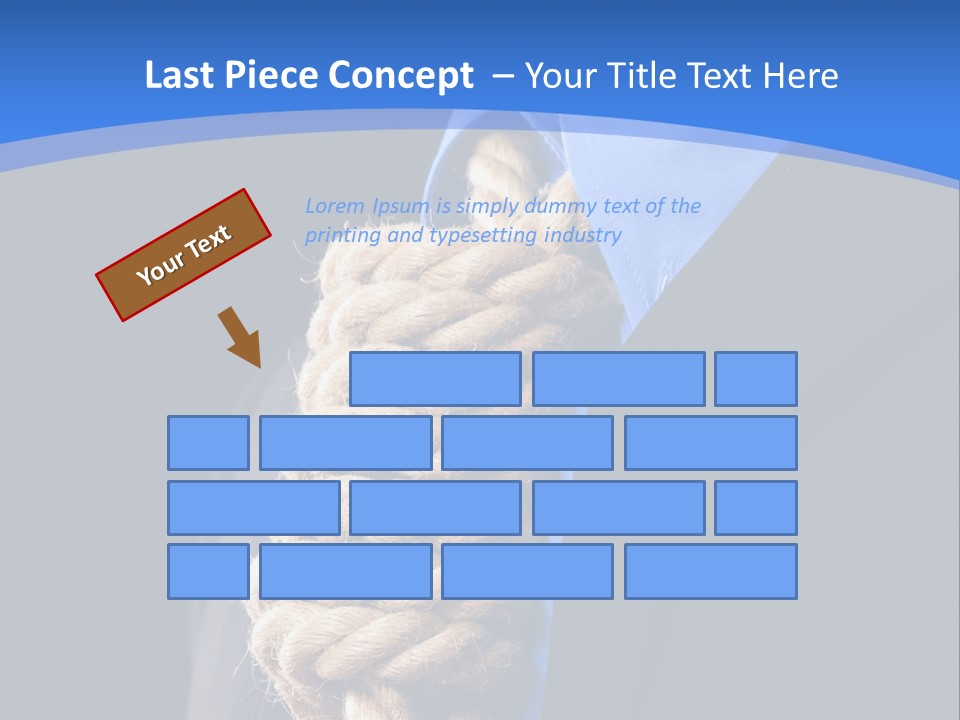 Last Piece Concept – Your Title Text Here

Your Text

Lorem Ipsum is simply dummy text of the printing and typesetting industry